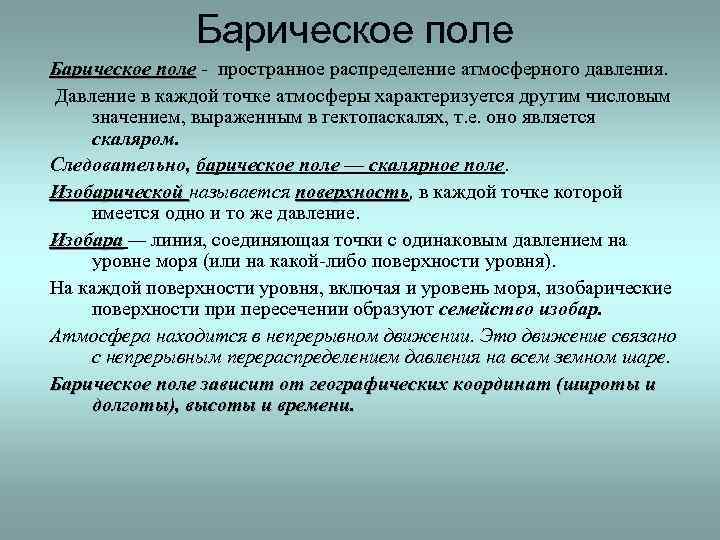 Барическое поле

Барическое поле - пространное распределение атмосферного давления.

Давление в каждой точке атмосферы характеризуется другим числовым значением, выраженным в гектопаскалях, т.е. оно является скаляром.

Следовательно, барическое поле — скалярное поле.

Изобарической называется поверхность, в каждой точке которой имеется одно и то же давление.

Изобара — линия, соединяющая точки с одинаковым давлением на уровне моря (или на какой-либо поверхности уровня).

На каждой поверхности уровня, включая и уровень моря, изобарические поверхности при пересечении образуют семейство изобар.

Атмосфера находится в непрерывном движении. Это движение связано с непрерывным перераспределением давления на всем земном шаре.

Барическое поле зависит от географических координат (широты и долготы), высоты и времени.